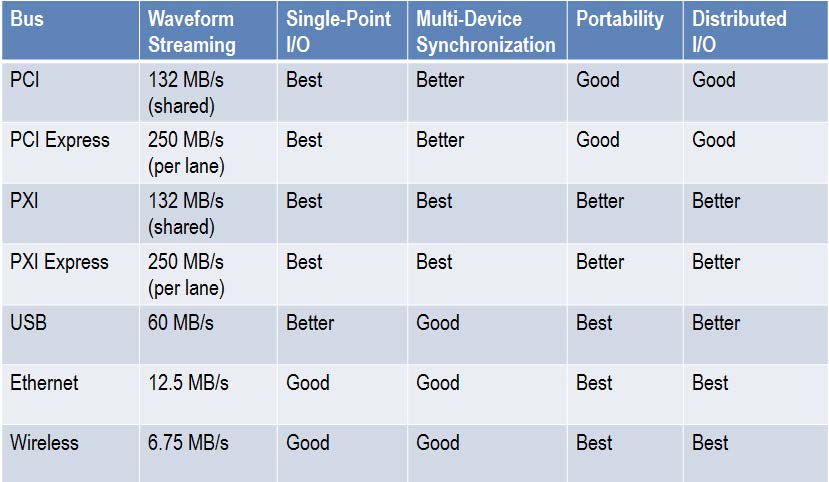 | Bus | Waveform Streaming | Single-Point I/O | Multi-Device Synchronization | Portability | Distributed I/O |
|---|---|---|---|---|---|
| PCI | 132 MB/s (shared) | Best | Better | Good | Good |
| PCI Express | 250 MB/s (per lane) | Best | Better | Good | Good |
| PXI | 132 MB/s (shared) | Best | Best | Better | Better |
| PXI Express | 250 MB/s (per lane) | Best | Best | Better | Better |
| USB | 60 MB/s | Better | Good | Best | Better |
| Ethernet | 12.5 MB/s | Good | Good | Best | Best |
| Wireless | 6.75 MB/s | Good | Good | Best | Best |